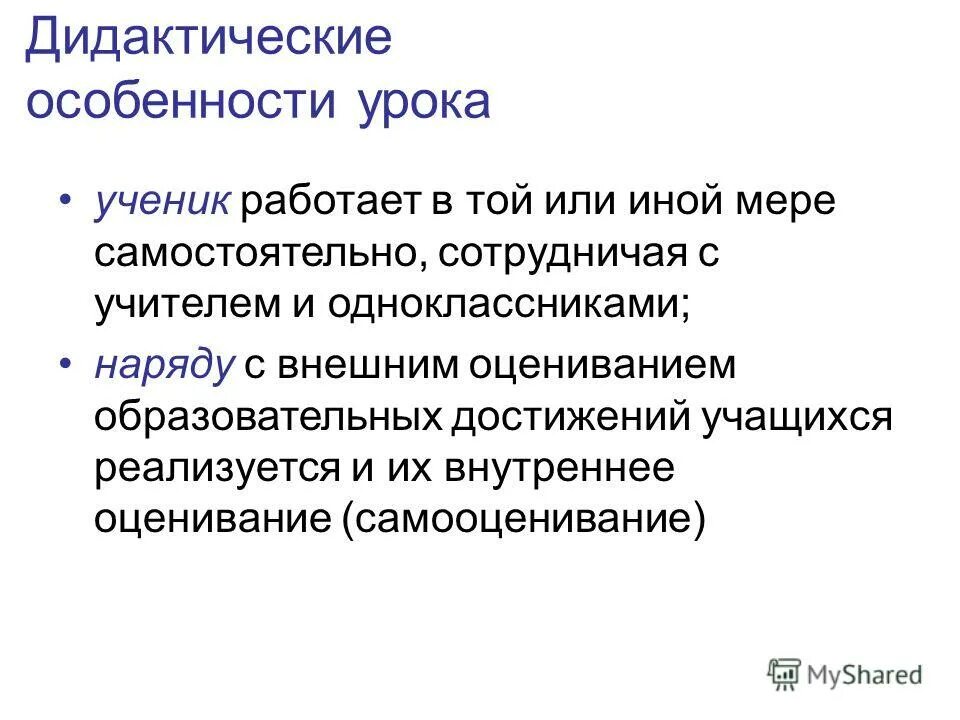 Дидактические особенности урока

• ученик работает в той или иной мере самостоятельно, сотрудничая с учителем и одноклассниками;

• наряду с внешним оцениванием образовательных достижений учащихся реализуется и их внутреннее оценивание (самооценивание)

MyShared